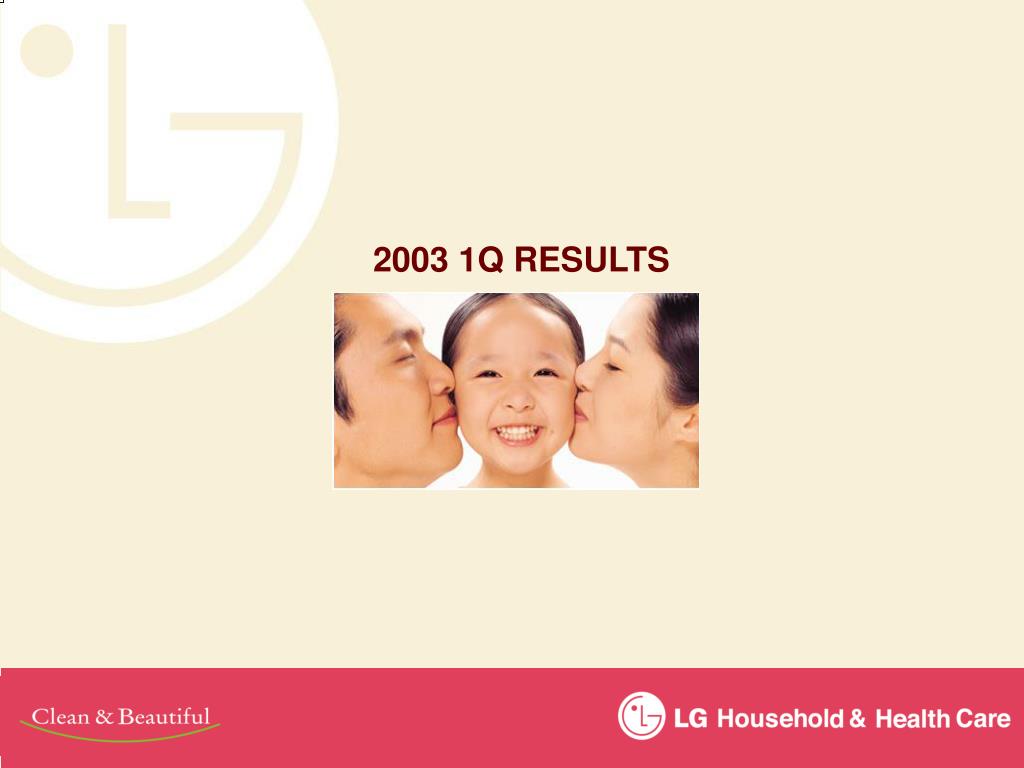 2003 1Q RESULTS

Clean & Beautiful

LG Household & Health Care